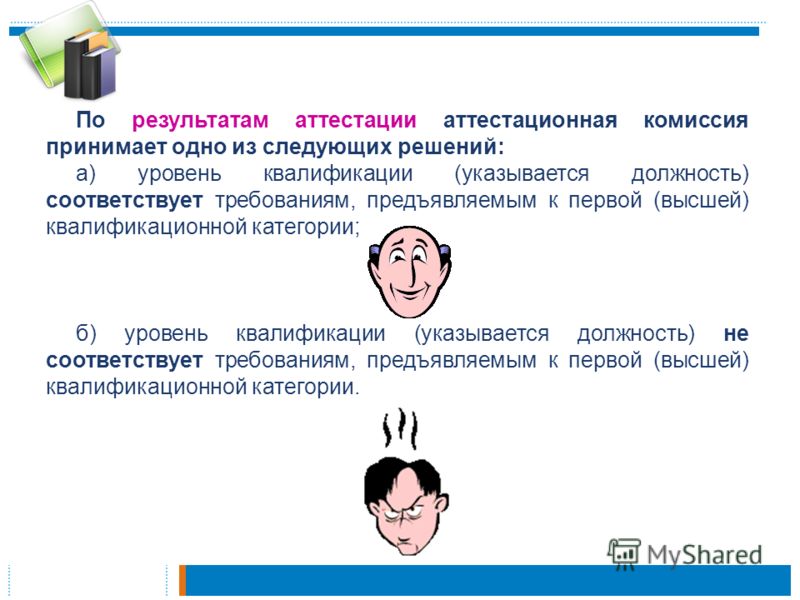 По результатам аттестации аттестационная комиссия принимает одно из следующих решений:

а) уровень квалификации (указывается должность) соответствует требованиям, предъявляемым к первой (высшей) квалификационной категории;

б) уровень квалификации (указывается должность) не соответствует требованиям, предъявляемым к первой (высшей) квалификационной категории.

MyShared